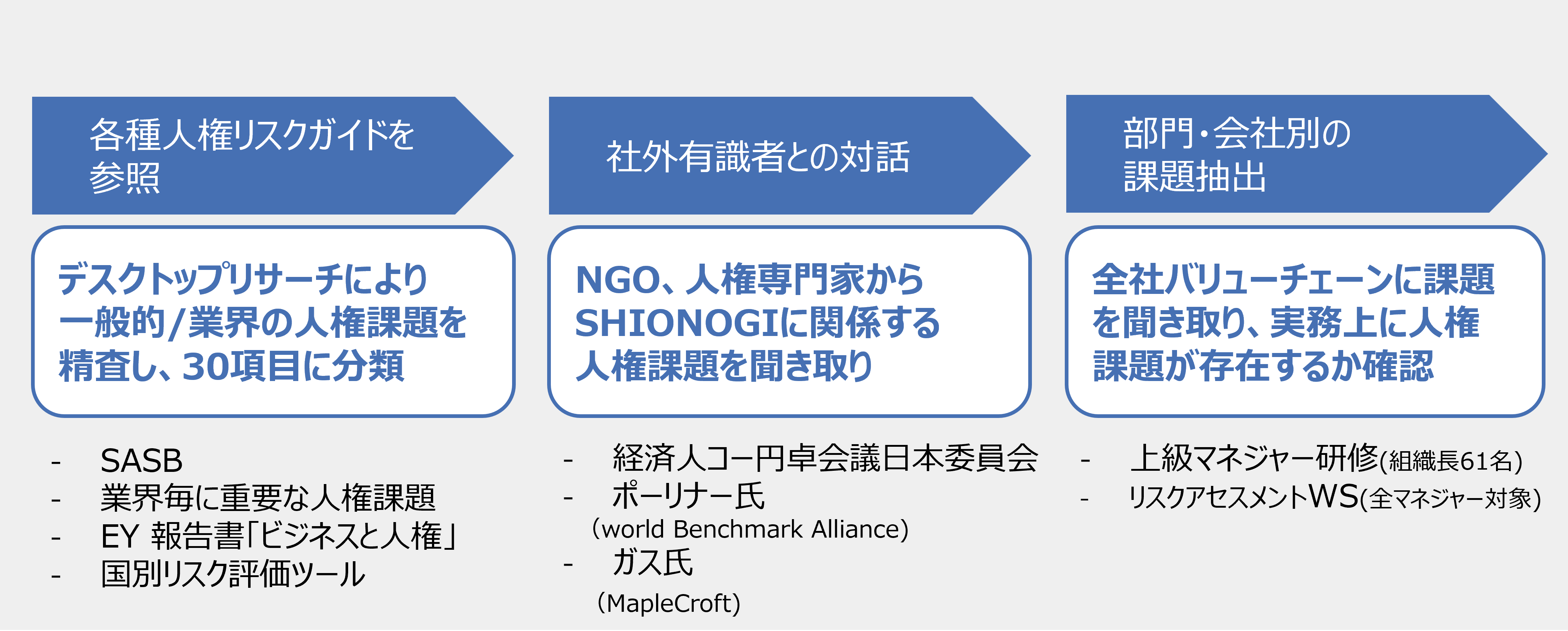 各種人権リスクガイドを参照

デスクトップリサーチにより一般的/業界の人権課題を精査し、30項目に分類

- SASB
- 業界毎に重要な人権課題
- EY 報告書「ビジネスと人権」
- 国別リスク評価ツール

社外有識者との対話

NGO、人権専門家からSHIONOGIに関係する人権課題を聞き取り

- 経済人コー円卓会議日本委員会
- ポーリナー氏 （world Benchmark Alliance）
- ガス氏 （MapleCroft）

部門・会社別の課題抽出

全社バリューチェーンに課題を聞き取り、実務上に人権課題が存在するか確認

- 上級マネジャー研修(組織長61名)
- リスクアセスメントWS(全マネジャー対象)